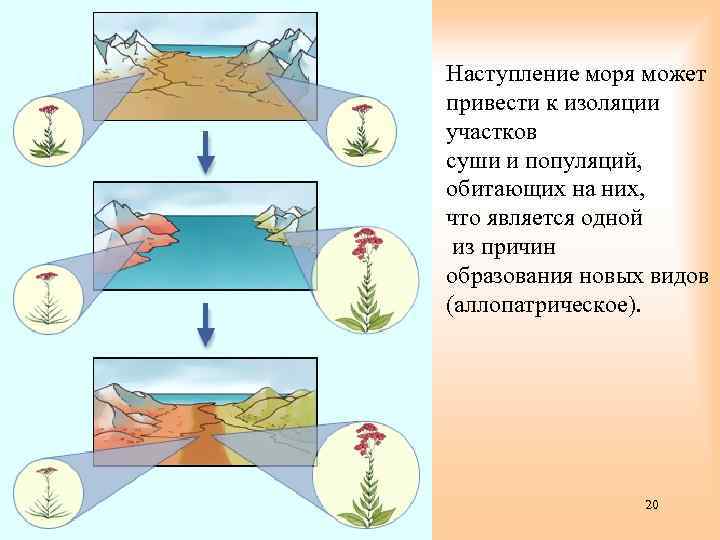 Наступление моря может привести к изоляции участков
суши и популяций, обитающих на них,
что является одной
из причин
образования новых видов (аллопатрическое).

20